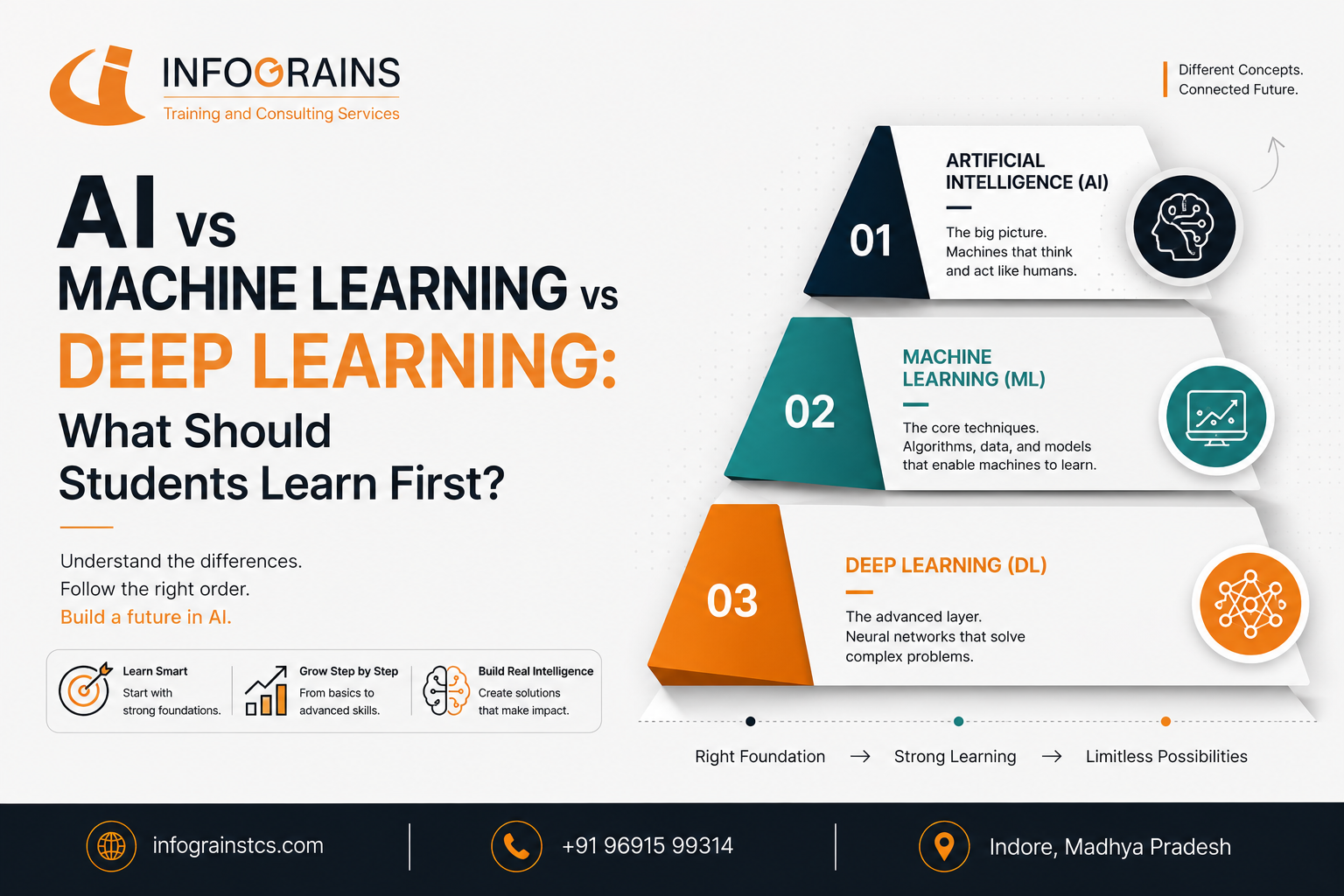 INFOGRAINS
Training and Consulting Services

Different Concepts.
Connected Future.

AI vs
MACHINE LEARNING vs
DEEP LEARNING:
What Should Students Learn First?

Understand the differences.
Follow the right order.
Build a future in AI.

Learn Smart
Start with strong foundations.

Grow Step by Step
From basics to advanced skills.

Build Real Intelligence
Create solutions that make impact.

01
ARTIFICIAL INTELLIGENCE (AI)
The big picture.
Machines that think and act like humans.

02
MACHINE LEARNING (ML)
The core techniques.
Algorithms, data, and models that enable machines to learn.

03
DEEP LEARNING (DL)
The advanced layer.
Neural networks that solve complex problems.

Right Foundation → Strong Learning → Limitless Possibilities

infograinstcs.com
+91 96915 99314
Indore, Madhya Pradesh